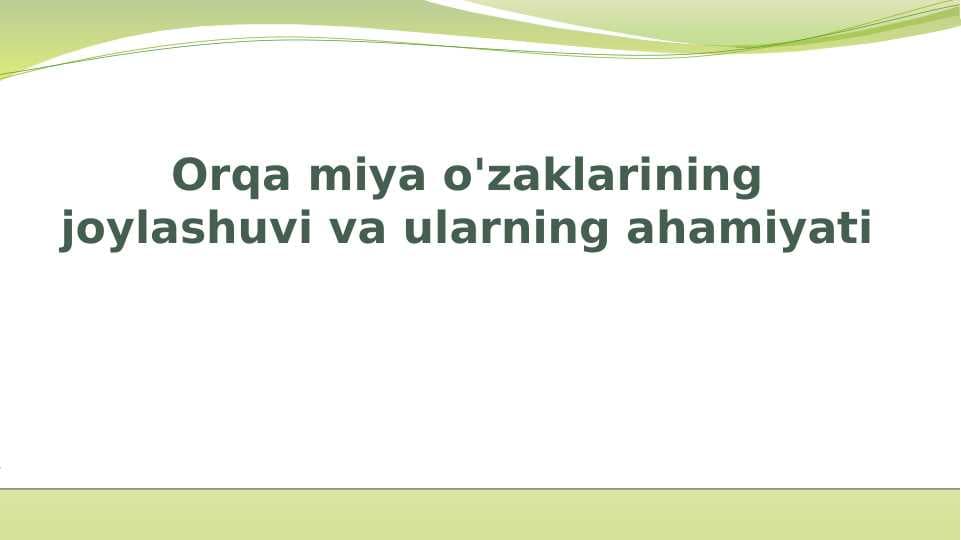 Orqa miya o'zaklarining joylashuvi va ularning ahamiyati